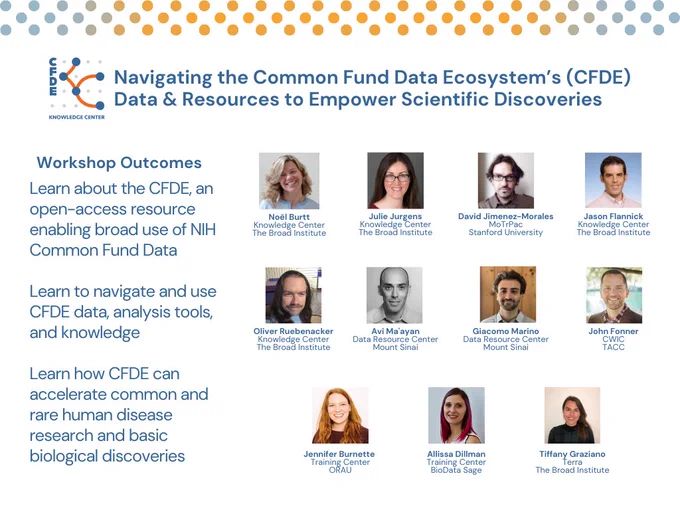 CFDE
KNOWLEDGE CENTER

Navigating the Common Fund Data Ecosystem's (CFDE) Data & Resources to Empower Scientific Discoveries

Workshop Outcomes

Learn about the CFDE, an open-access resource enabling broad use of NIH Common Fund Data

Learn to navigate and use CFDE data, analysis tools, and knowledge

Learn how CFDE can accelerate common and rare human disease research and basic biological discoveries

Noël Burtt
Knowledge Center
The Broad Institute

Julie Jurgens
Knowledge Center
The Broad Institute

David Jimenez-Morales
MoTrPac
Stanford University

Jason Flannick
Knowledge Center
The Broad Institute

Oliver Ruebenacker
Knowledge Center
The Broad Institute

Avi Ma'ayan
Data Resource Center
Mount Sinai

Giacomo Marino
Data Resource Center
Mount Sinai

John Fonner
CWIC
TACC

Jennifer Burnette
Training Center
ORAU

Allissa Dillman
Training Center
BioData Sage

Tiffany Graziano
Terra
The Broad Institute